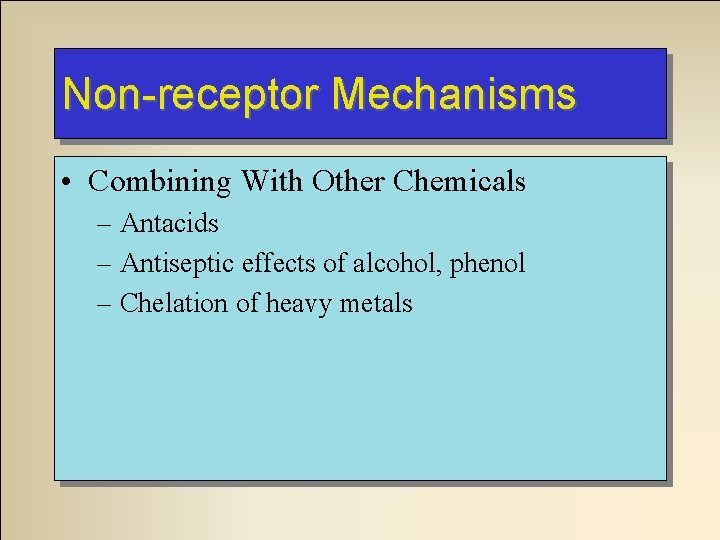 Non-receptor Mechanisms

• Combining With Other Chemicals
– Antacids
– Antiseptic effects of alcohol, phenol
– Chelation of heavy metals